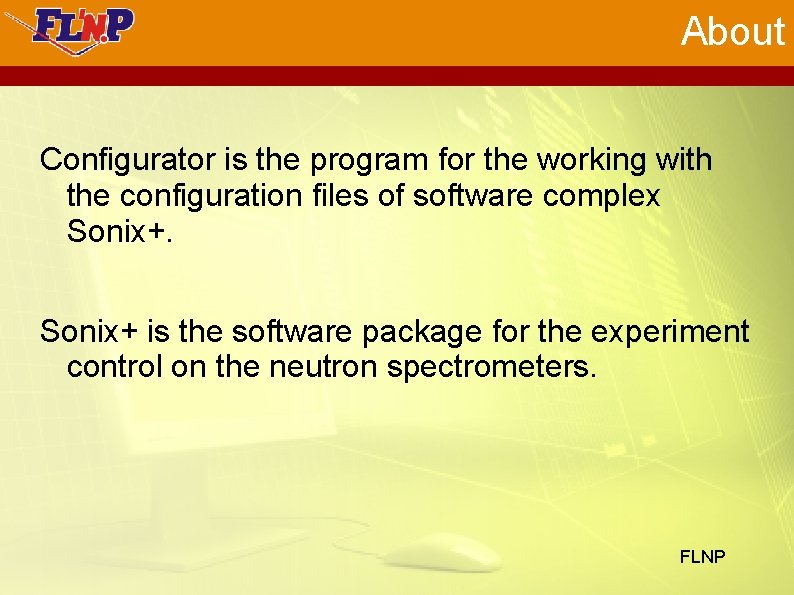 FLNP

About

Configurator is the program for the working with the configuration files of software complex Sonix+.

Sonix+ is the software package for the experiment control on the neutron spectrometers.

FLNP